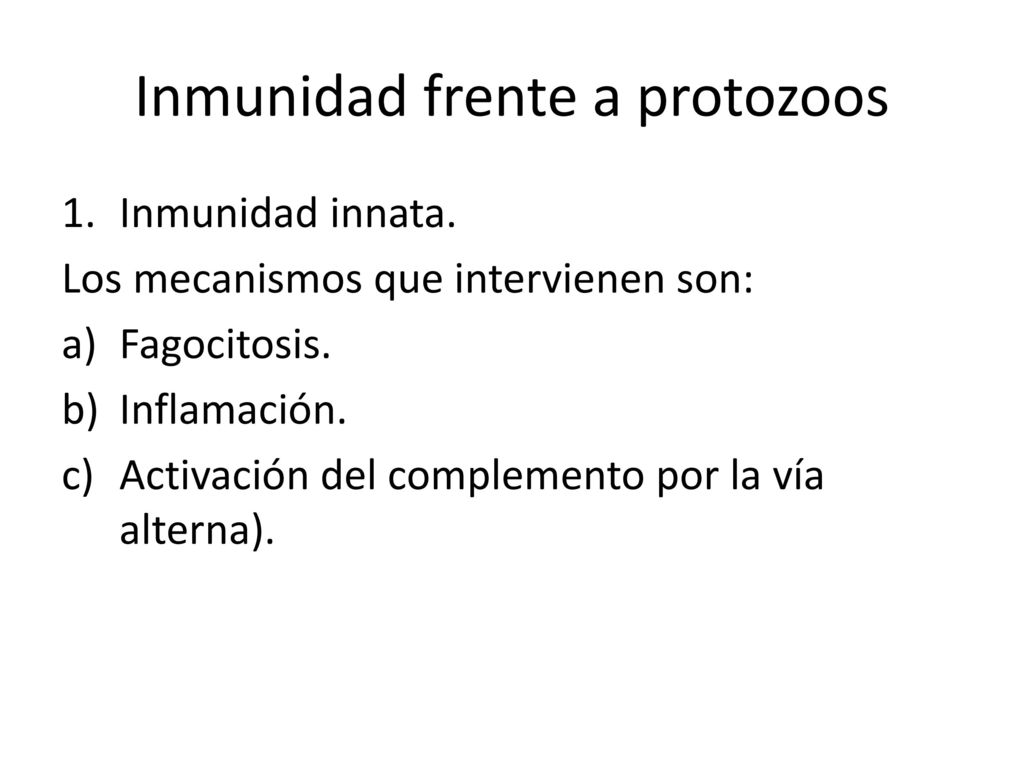 Inmunidad frente a protozoos

1. Inmunidad innata.

Los mecanismos que intervienen son:

a) Fagocitosis.
b) Inflamación.
c) Activación del complemento por la vía alterna).